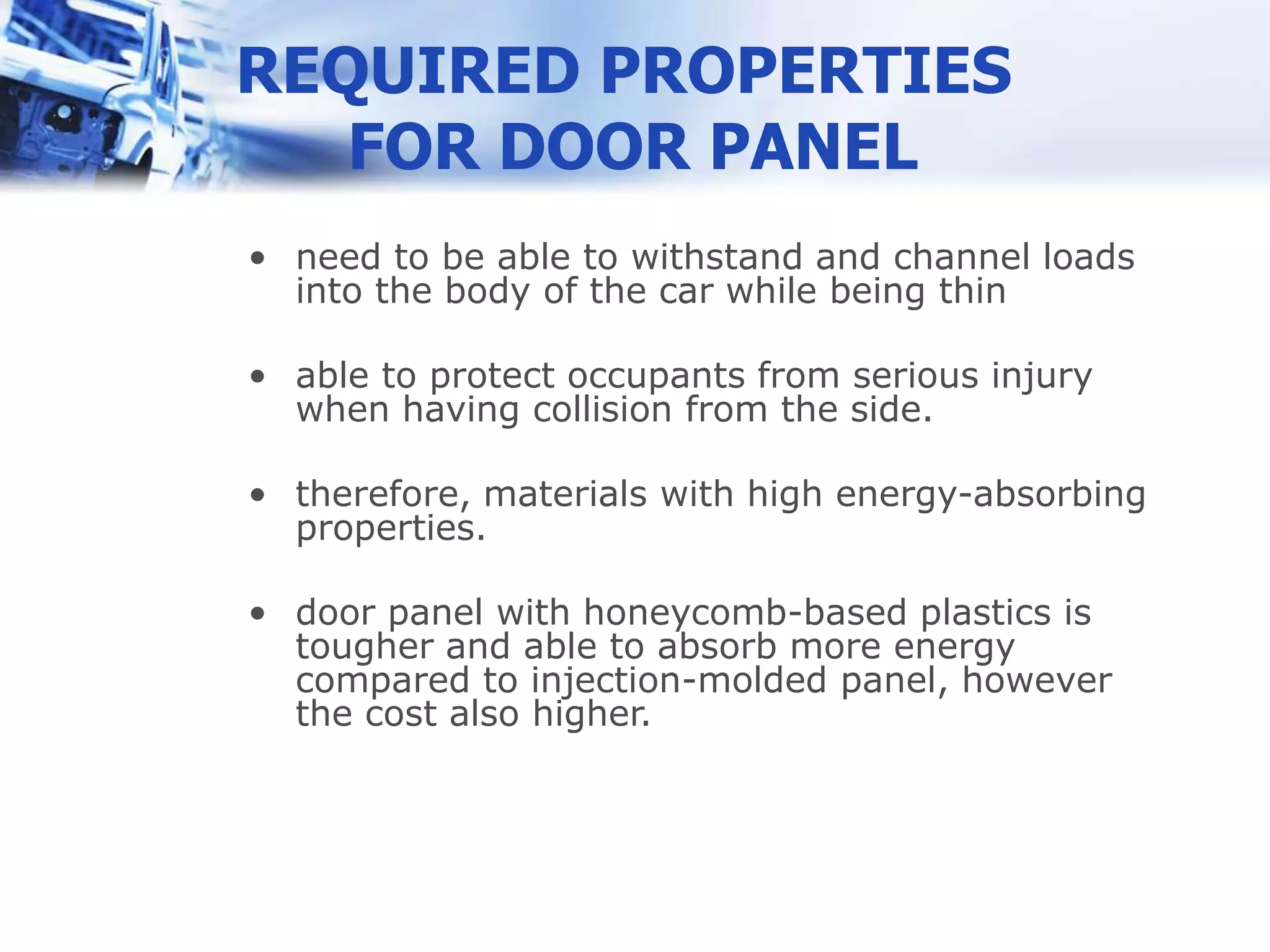 REQUIRED PROPERTIES FOR DOOR PANEL

• need to be able to withstand and channel loads into the body of the car while being thin

• able to protect occupants from serious injury when having collision from the side.

• therefore, materials with high energy-absorbing properties.

• door panel with honeycomb-based plastics is tougher and able to absorb more energy compared to injection-molded panel, however the cost also higher.